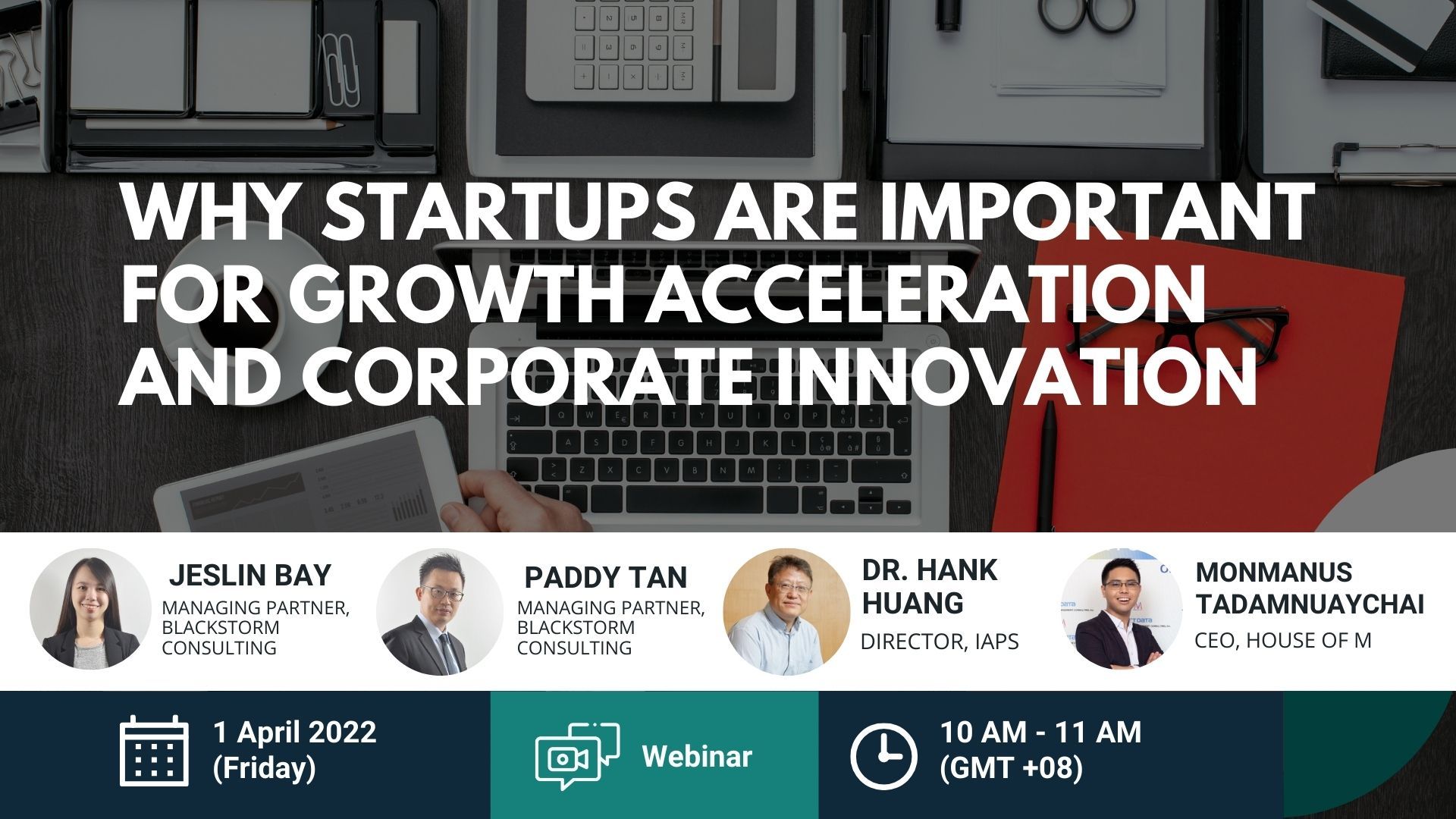 WHY STARTUPS ARE IMPORTANT FOR GROWTH ACCELERATION AND CORPORATE INNOVATION

JESLIN BAY
MANAGING PARTNER, BLACKSTORM CONSULTING

PADDY TAN
MANAGING PARTNER, BLACKSTORM CONSULTING

DR. HANK HUANG
DIRECTOR, IAPS

MONMANUS TADAMNUAYCHAI
CEO, HOUSE OF M

1 April 2022 (Friday)

Webinar

10 AM - 11 AM (GMT +08)